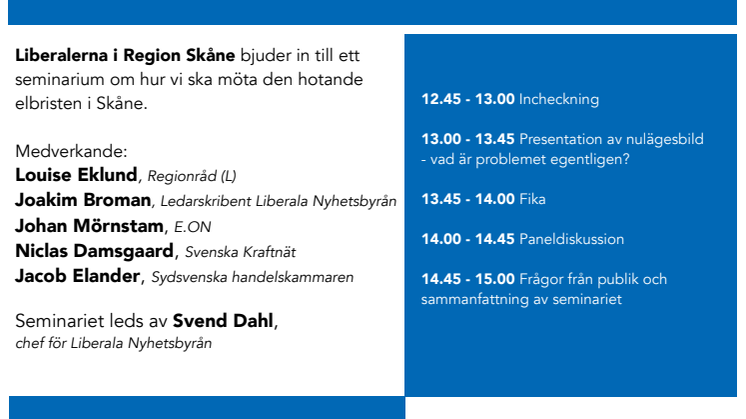 Liberalerna i Region Skåne bjuder in till ett seminarium om hur vi ska möta den hotande elbristen i Skåne.

Medverkande:
Louise Eklund, Regionråd (L)
Joakim Broman, Ledarskribent Liberala Nyhetsbyrån
Johan Mörnstam, E.ON
Niclas Damsgaard, Svenska Kraftnät
Jacob Elander, Sydsvenska handelskammaren

Seminariet leds av Svend Dahl, chef för Liberala Nyhetsbyrån

12.45 - 13.00 Incheckning

13.00 - 13.45 Presentation av nulägesbild - vad är problemet egentligen?

13.45 - 14.00 Fika

14.00 - 14.45 Paneldiskussion

14.45 - 15.00 Frågor från publik och sammanfattning av seminariet